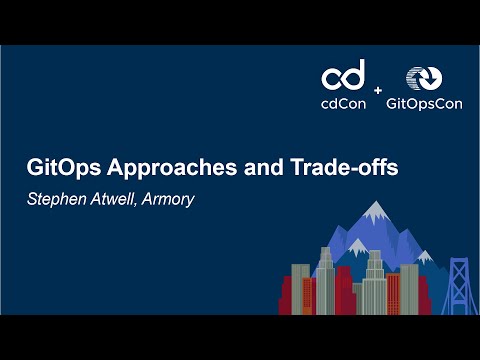 cd
cdCon + GitOpsCon

GitOps Approaches and Trade-offs

Stephen Atwell, Armory